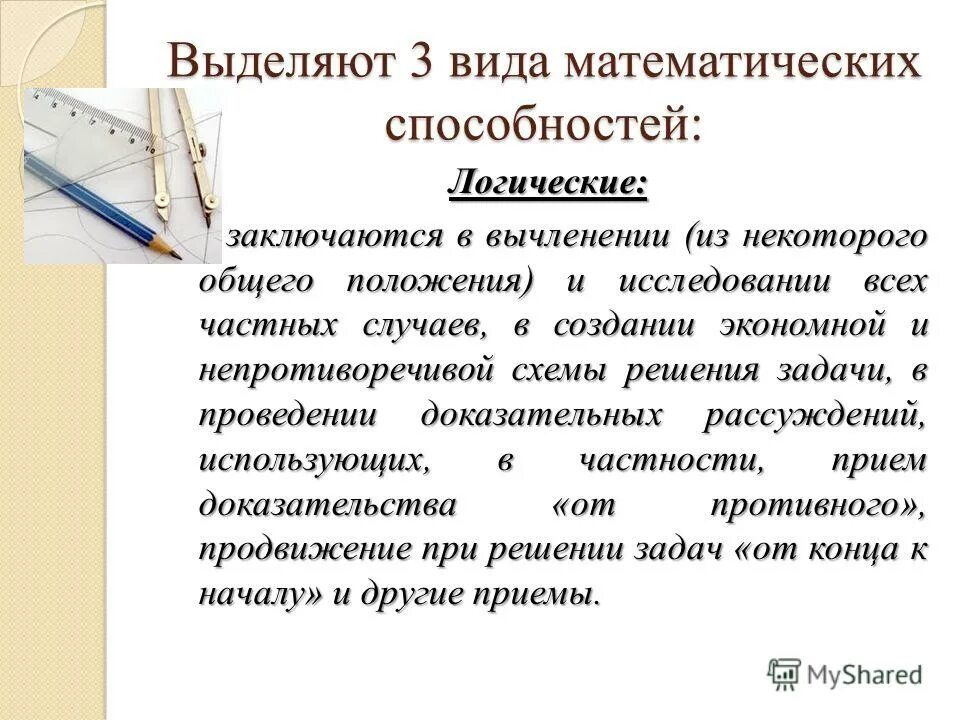 Выделяют 3 вида математических способностей:

Логические:

заключаются в вычленении (из некоторого общего положения) и исследовании всех частных случаев, в создании экономной и непротиворечивой схемы решения задачи, в проведении доказательных рассуждений, использующих, в частности, прием доказательства «от противного», продвижение при решении задач «от конца к началу» и другие приемы.

MyShared